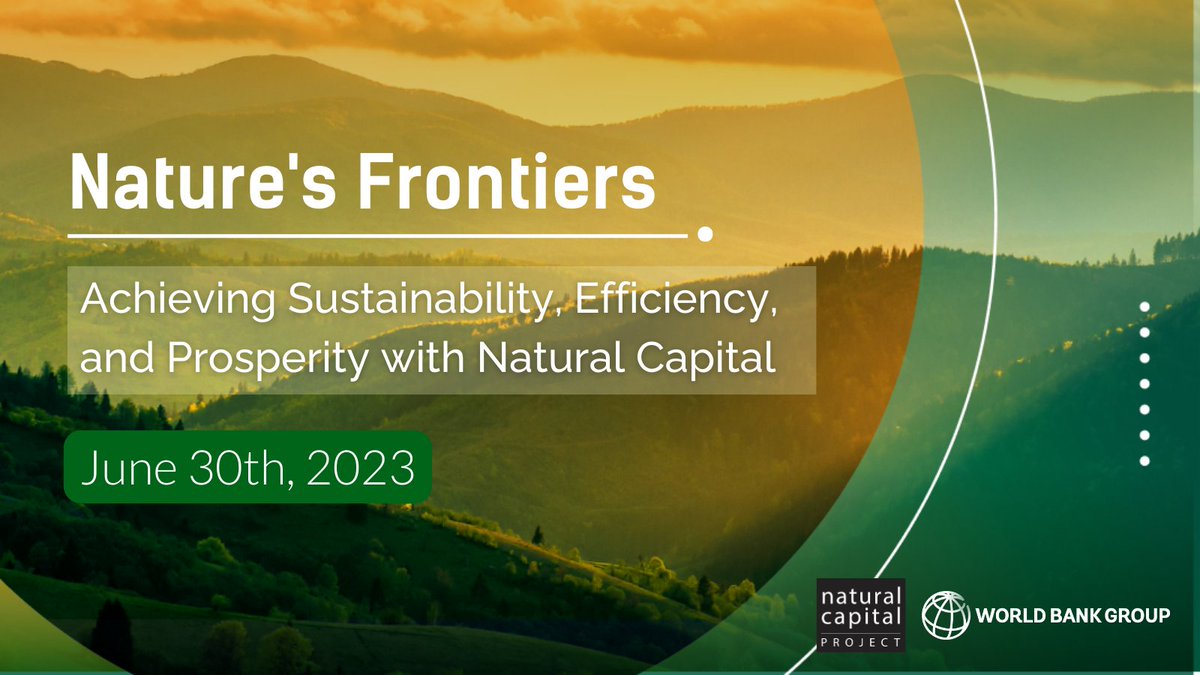 Nature's Frontiers

Achieving Sustainability, Efficiency, and Prosperity with Natural Capital

June 30th, 2023

natural capital PROJECT

WORLD BANK GROUP